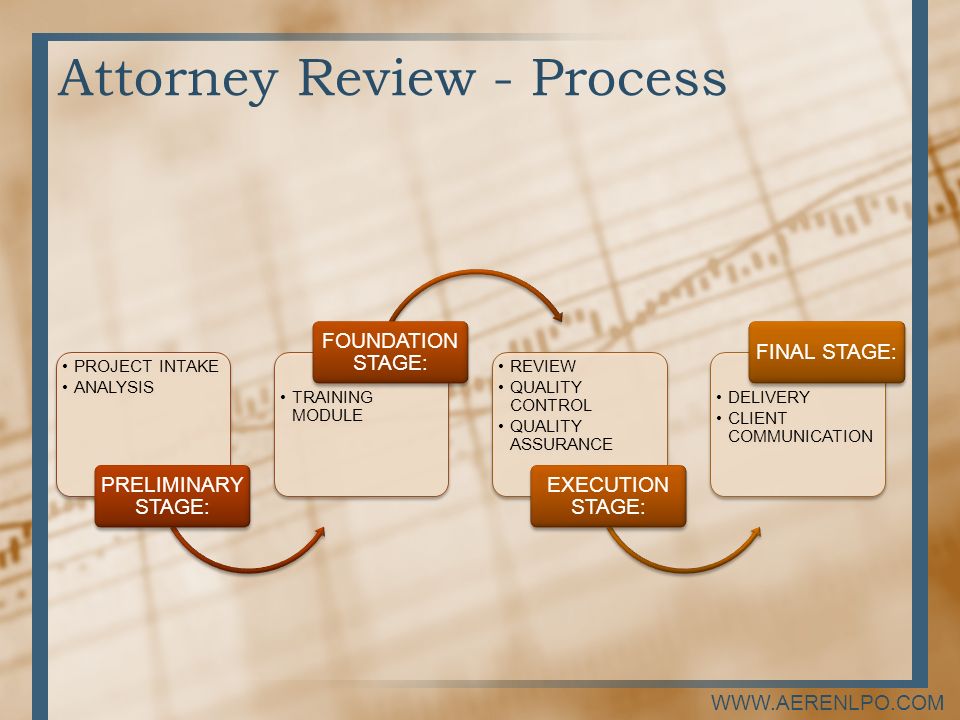 Attorney Review - Process

• PROJECT INTAKE
• ANALYSIS

PRELIMINARY STAGE:

FOUNDATION STAGE:

• TRAINING MODULE

• REVIEW
• QUALITY CONTROL
• QUALITY ASSURANCE

EXECUTION STAGE:

FINAL STAGE:

• DELIVERY
• CLIENT COMMUNICATION

WWW.AERENLPO.COM